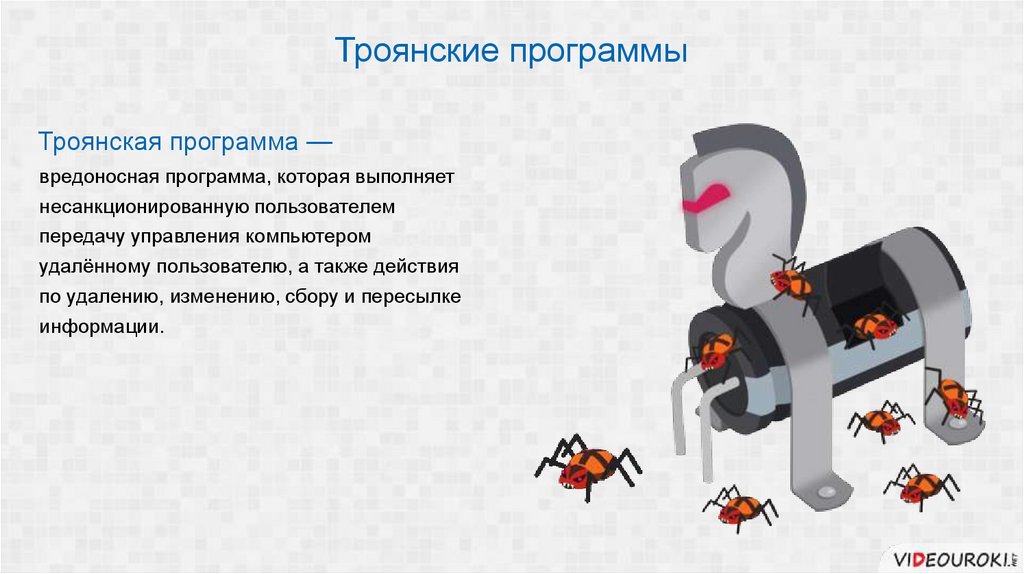 Троянские программы

Троянская программа —

вредоносная программа, которая выполняет несанкционированную пользователем передачу управления компьютером удалённому пользователю, а также действия по удалению, изменению, сбору и пересылке информации.

VIDEOUROKI.NET